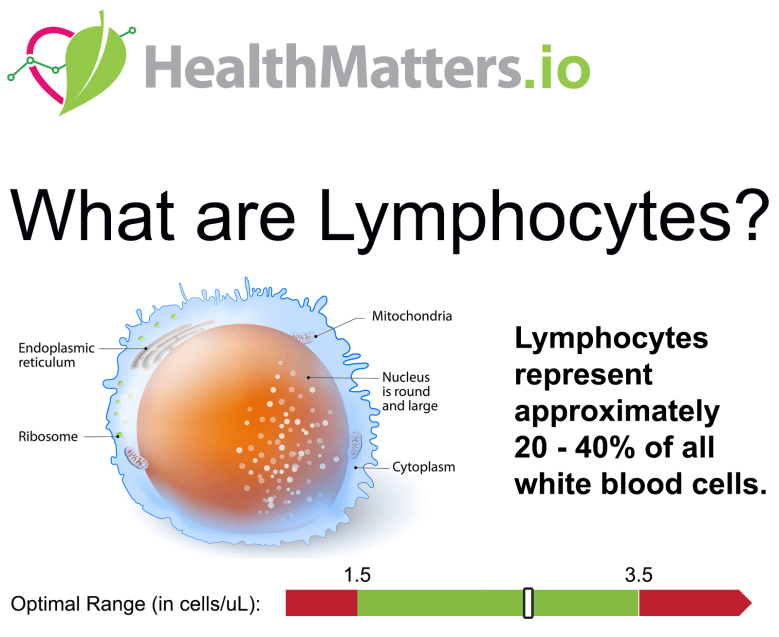 HealthMatters.io

What are Lymphocytes?

Endoplasmic reticulum

Ribosome

Mitochondria

Nucleus is round and large

Cytoplasm

Lymphocytes represent approximately 20 - 40% of all white blood cells.

1.5

3.5

Optimal Range (in cells/uL):